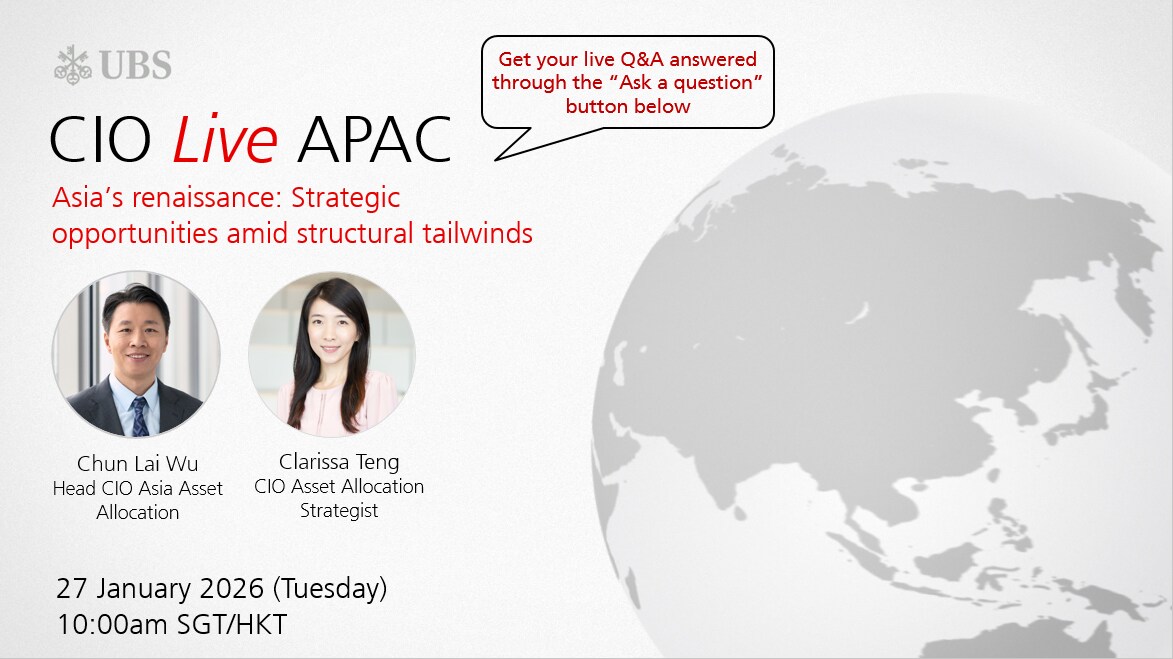 UBS

Get your live Q&A answered through the "Ask a question" button below

CIO Live APAC

Asia's renaissance: Strategic opportunities amid structural tailwinds

Chun Lai Wu
Head CIO Asia Asset Allocation

Clarissa Teng
CIO Asset Allocation Strategist

27 January 2026 (Tuesday)
10:00am SGT/HKT